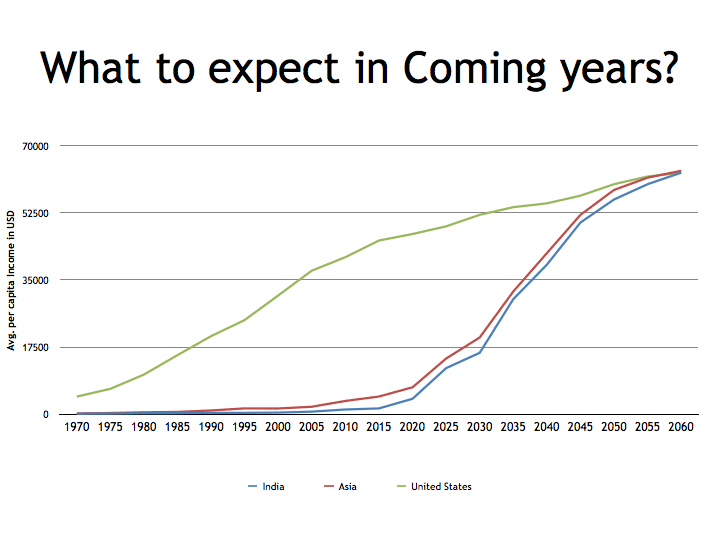 What to expect in Coming years?

Avg. per capita Income in USD

70000
52500
35000
17500
0

1970 1975 1980 1985 1990 1995 2000 2005 2010 2015 2020 2025 2030 2035 2040 2045 2050 2055 2060

India Asia United States